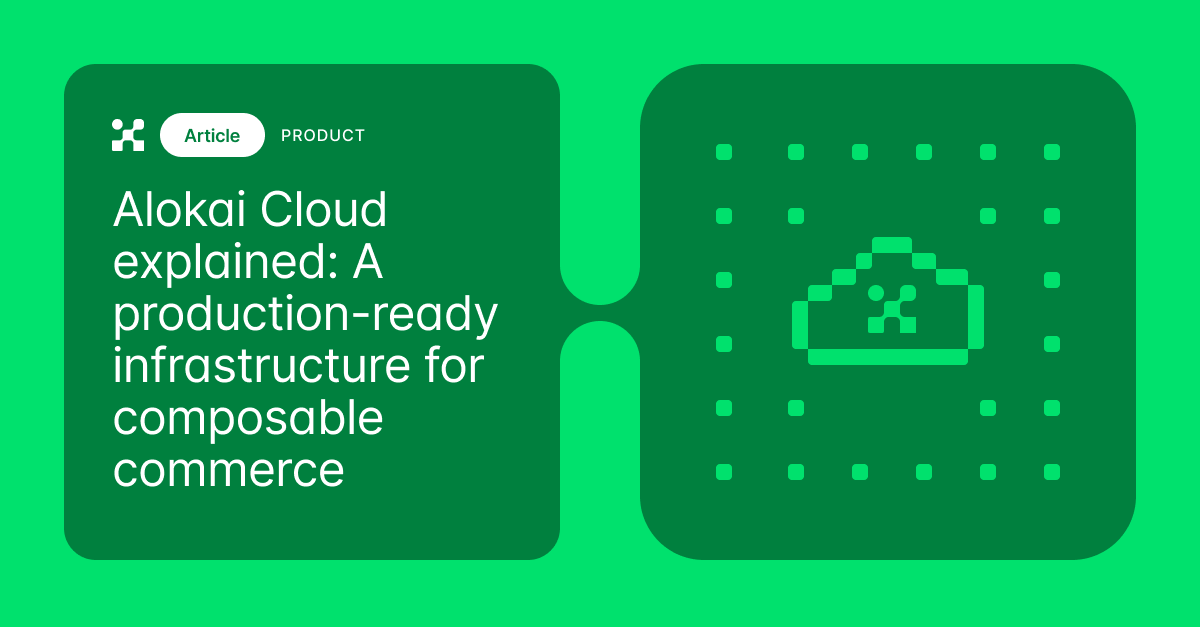 Article PRODUCT

Alokai Cloud explained: A production-ready infrastructure for composable commerce